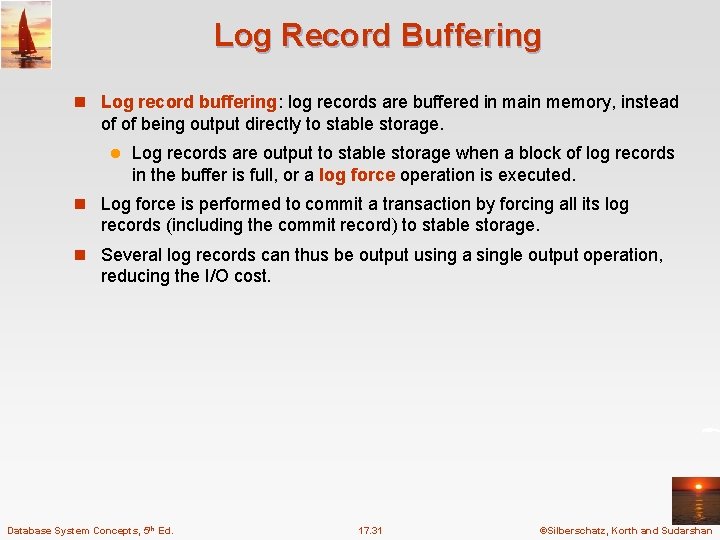 Log Record Buffering

Log record buffering: log records are buffered in main memory, instead of of being output directly to stable storage.

Log records are output to stable storage when a block of log records in the buffer is full, or a log force operation is executed.

Log force is performed to commit a transaction by forcing all its log records (including the commit record) to stable storage.

Several log records can thus be output using a single output operation, reducing the I/O cost.

Database System Concepts, 5th Ed.

17.31

©Silberschatz, Korth and Sudarshan